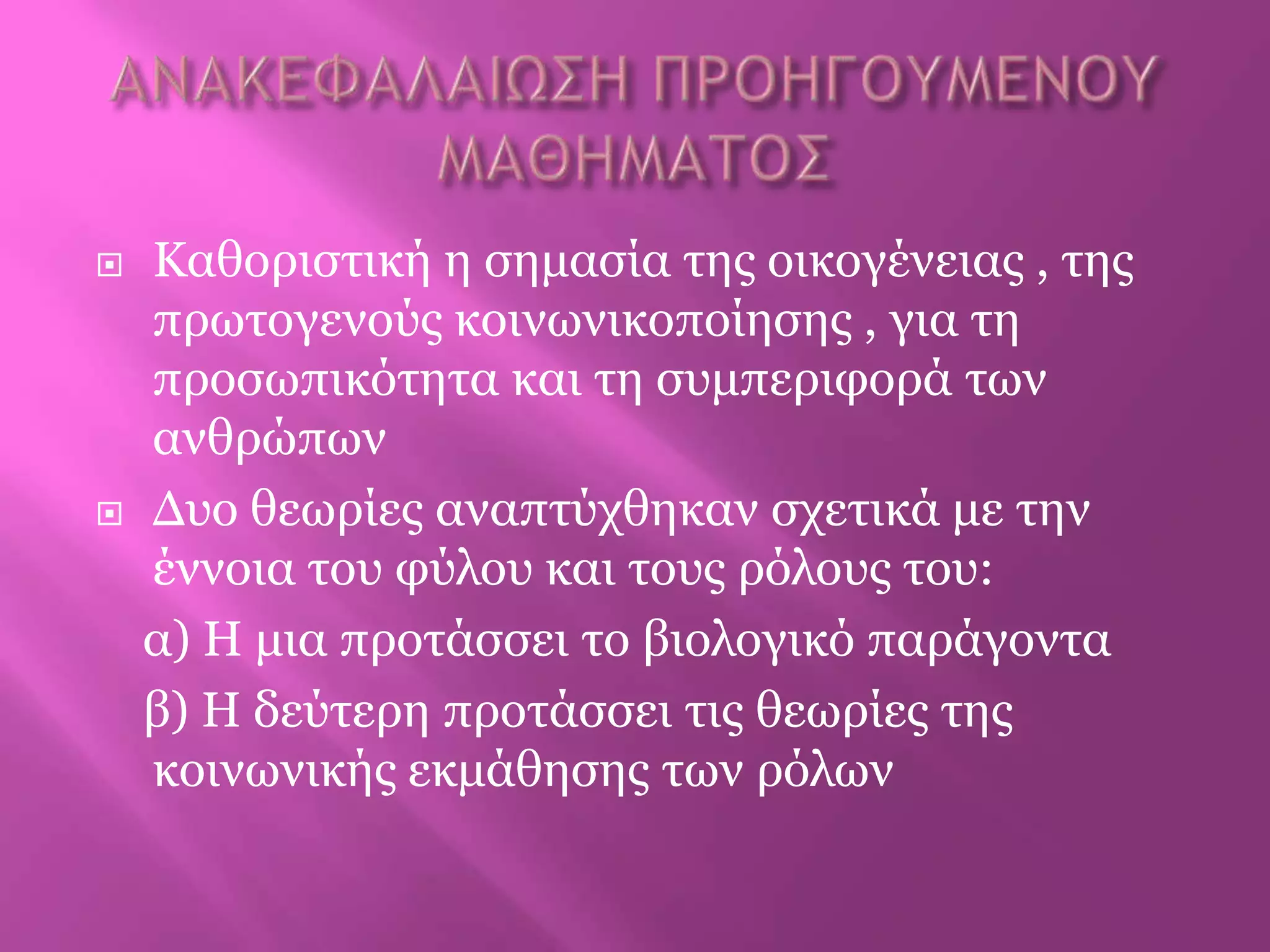 ΑΝΑΚΕΦΑΛΑΙΩΣΗ ΠΡΟΗΓΟΥΜΕΝΟΥ ΜΑΘΗΜΑΤΟΣ

Καθοριστική η σημασία της οικογένειας , της πρωτογενούς κοινωνικοποίησης , για τη προσωπικότητα και τη συμπεριφορά των ανθρώπων

Δυο θεωρίες αναπτύχθηκαν σχετικά με την έννοια του φύλου και τους ρόλους του:

α) Η μια προτάσσει το βιολογικό παράγοντα

β) Η δεύτερη προτάσσει τις θεωρίες της κοινωνικής εκμάθησης των ρόλων